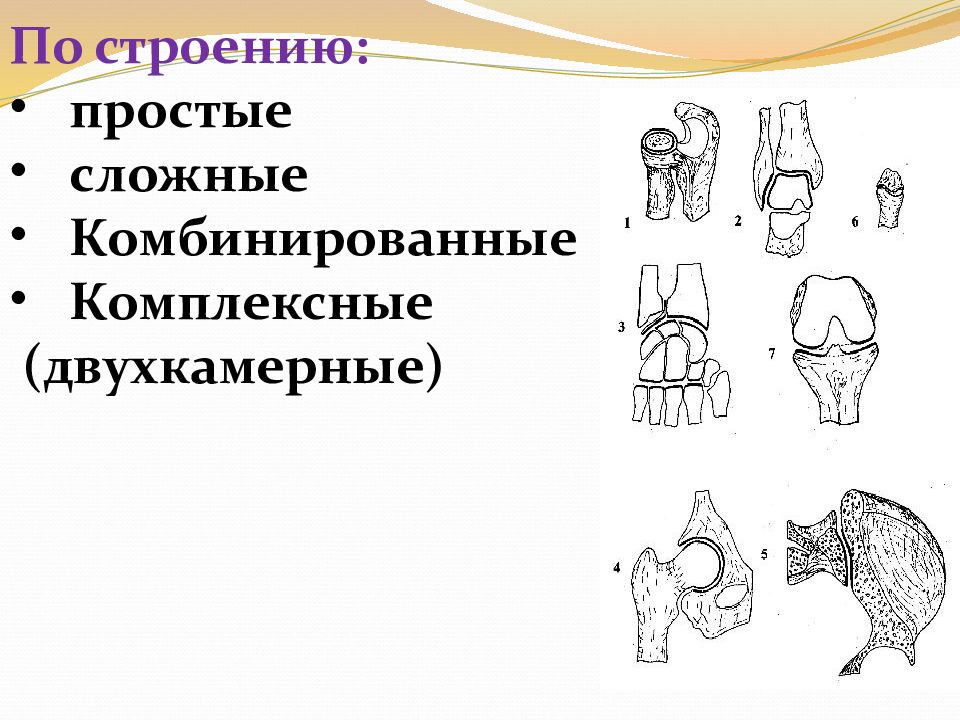 По строению:
• простые
• сложные
• Комбинированные
• Комплексные (двухкамерные)

1 2 6
3 7
4 5